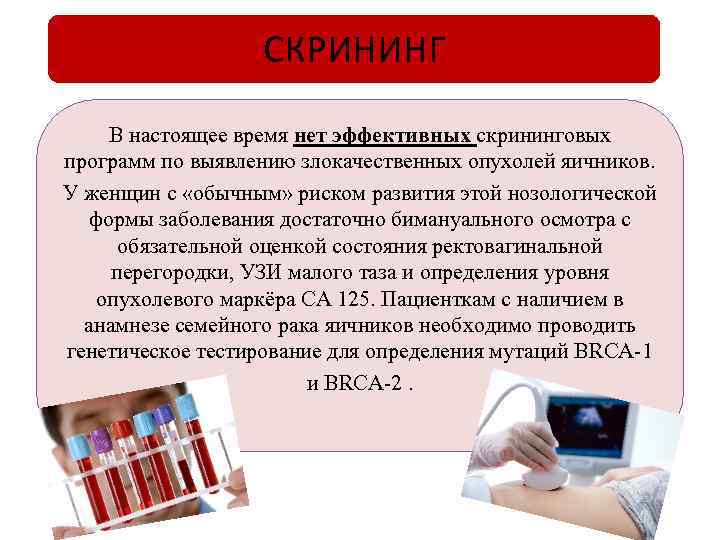 СКРИНИНГ

В настоящее время нет эффективных скрининговых программ по выявлению злокачественных опухолей яичников.

У женщин с «обычным» риском развития этой нозологической формы заболевания достаточно бимануального осмотра с обязательной оценкой состояния ректовагинальной перегородки, УЗИ малого таза и определения уровня опухолевого маркёра СА 125. Пациенткам с наличием в анамнезе семейного рака яичников необходимо проводить генетическое тестирование для определения мутаций BRCA-1 и BRCA-2 .